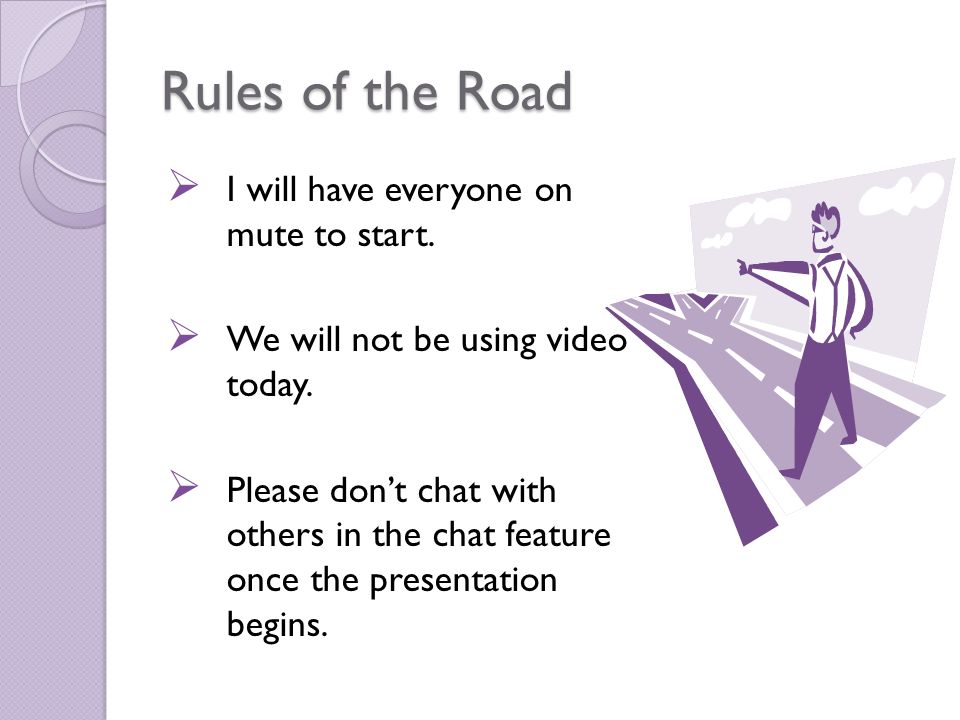 Rules of the Road

➢ I will have everyone on mute to start.

➢ We will not be using video today.

➢ Please don’t chat with others in the chat feature once the presentation begins.